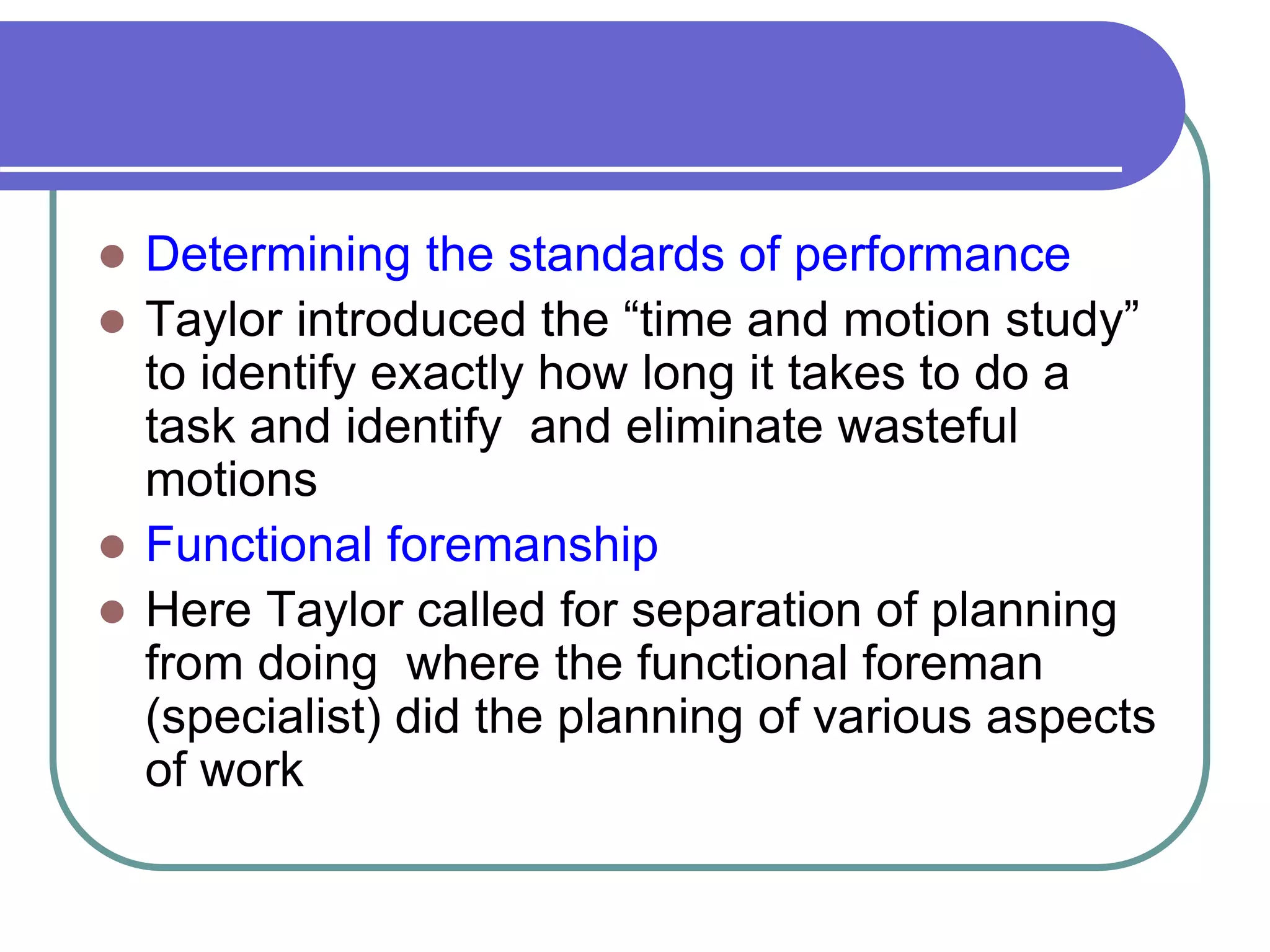 - Determining the standards of performance
- Taylor introduced the “time and motion study” to identify exactly how long it takes to do a task and identify and eliminate wasteful motions
- Functional foremanship
- Here Taylor called for separation of planning from doing where the functional foreman (specialist) did the planning of various aspects of work